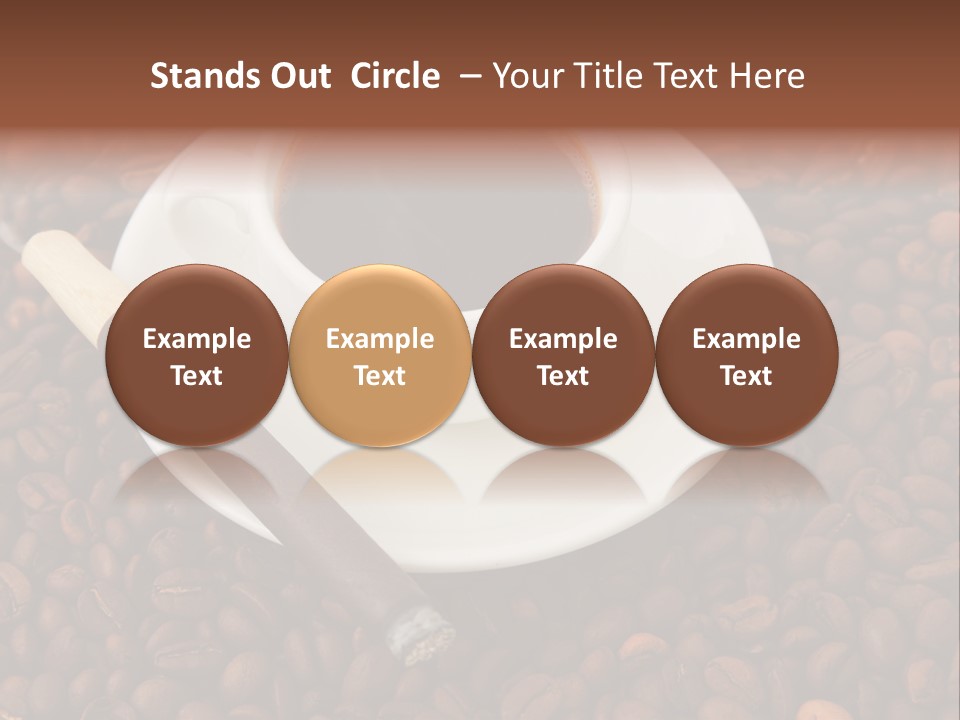 Stands Out Circle – Your Title Text Here

Example Text

Example Text

Example Text

Example Text